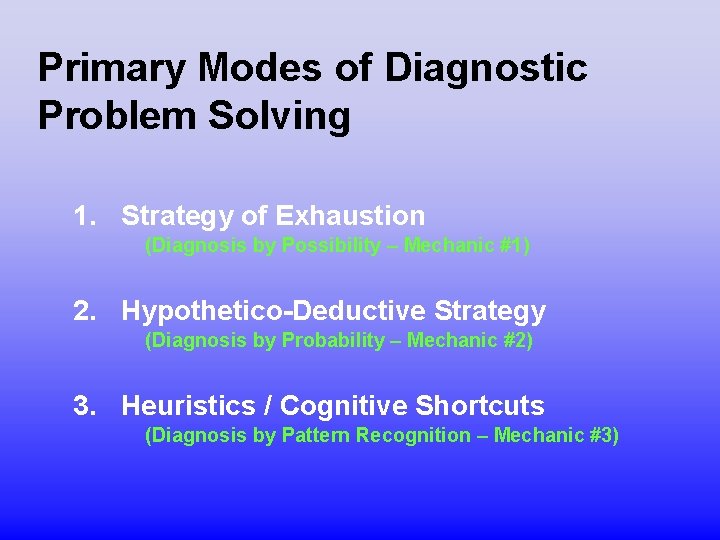 Primary Modes of Diagnostic Problem Solving

1. Strategy of Exhaustion
(Diagnosis by Possibility – Mechanic #1)

2. Hypothetico-Deductive Strategy
(Diagnosis by Probability – Mechanic #2)

3. Heuristics / Cognitive Shortcuts
(Diagnosis by Pattern Recognition – Mechanic #3)